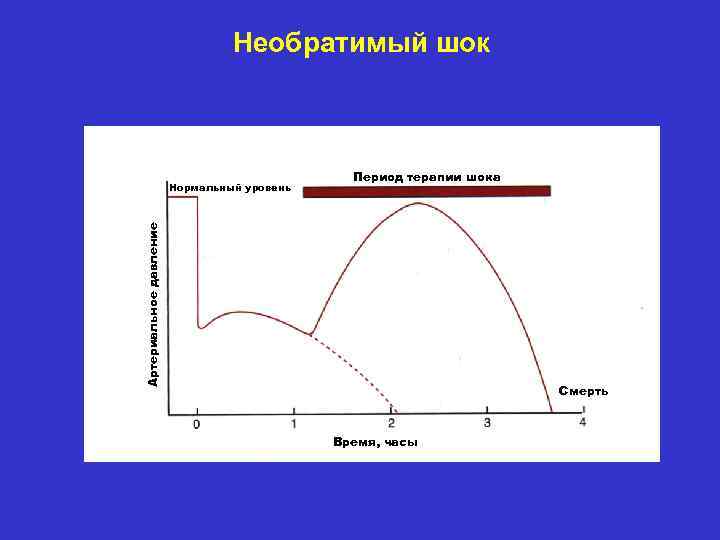 Необратимый шок

Период терапии шока

Нормальный уровень

Артериальное давление

Смерть

0
1
2
3
4

Время, часы